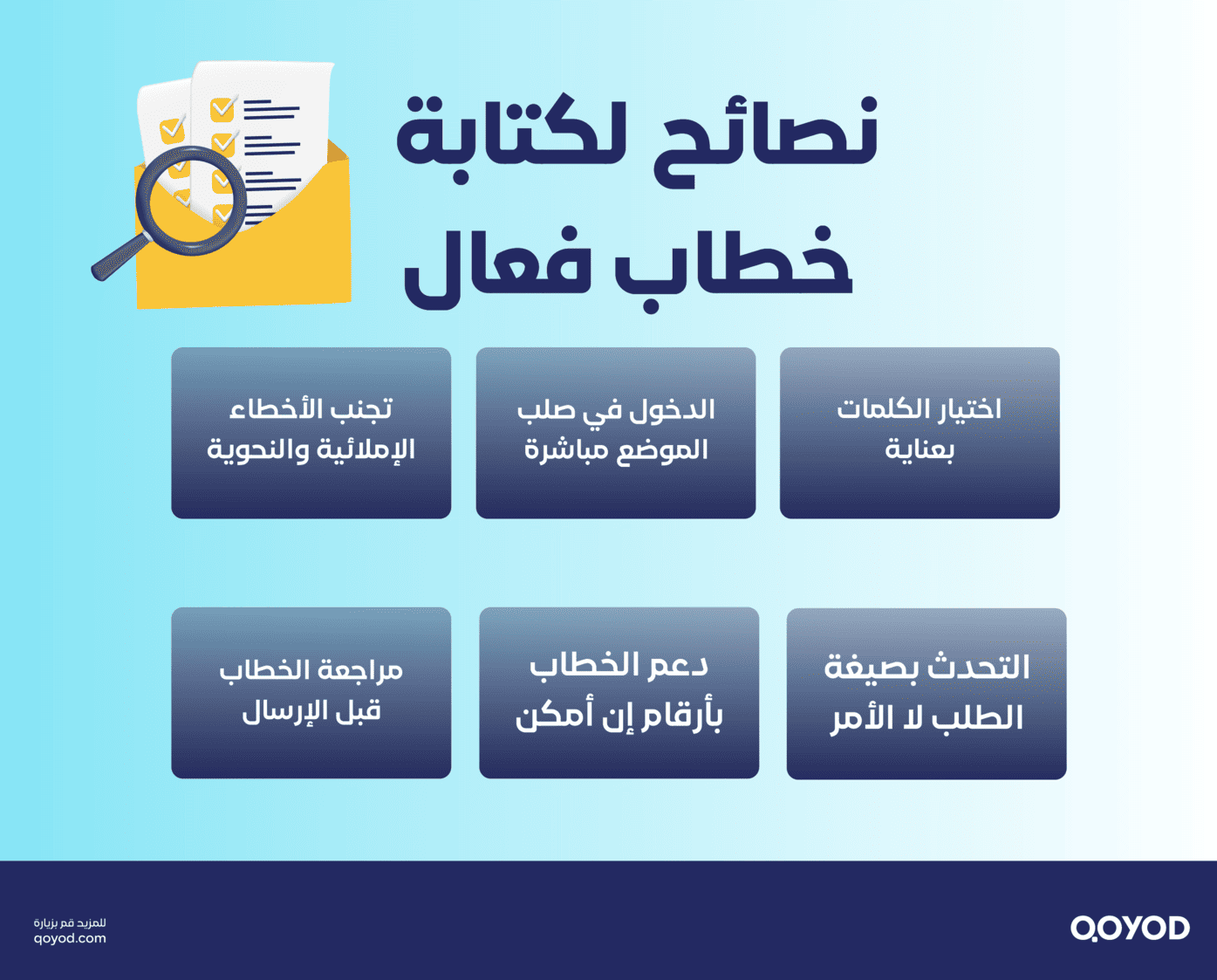 نصائح لكتابة خطاب فعال

اختيار الكلمات بعناية

الدخول في صلب الموضع مباشرة

تجنب الأخطاء الإملائية والنحوية

التحدث بصيغة الطلب لا الأمر

دعم الخطاب بأرقام إن أمكن

مراجعة الخطاب قبل الإرسال

QOYOD

للمزيد قم بزيارة
qoyod.com